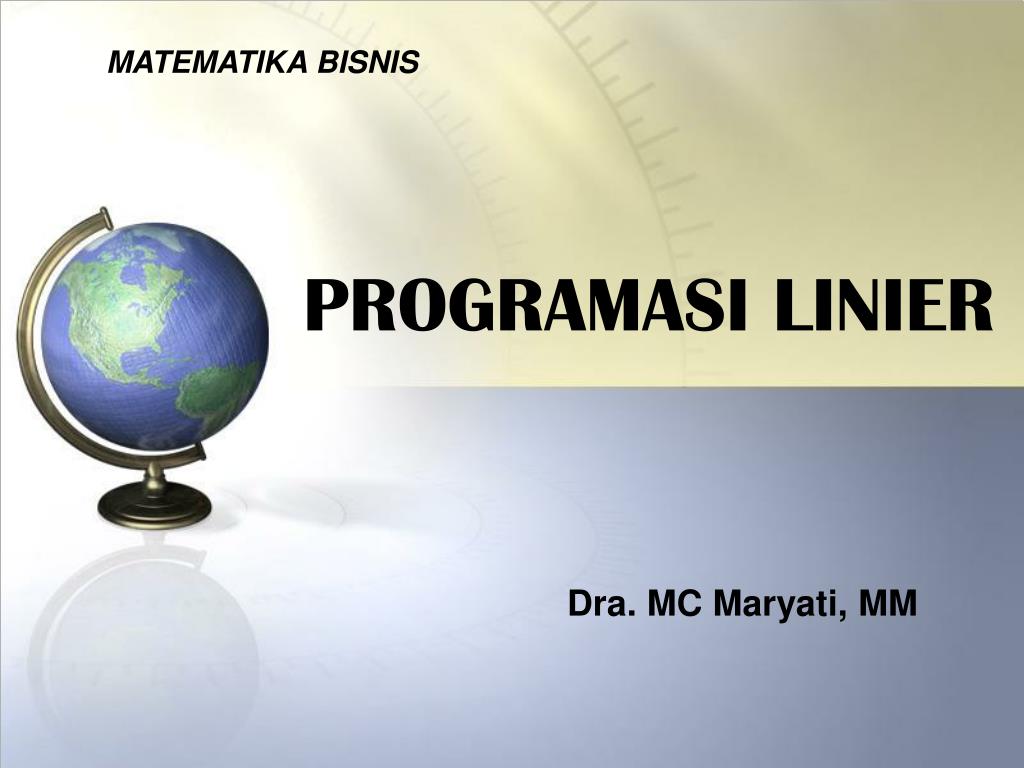 MATEMATIKA BISNIS

PROGRAMASI LINIER

Dra. MC Maryati, MM